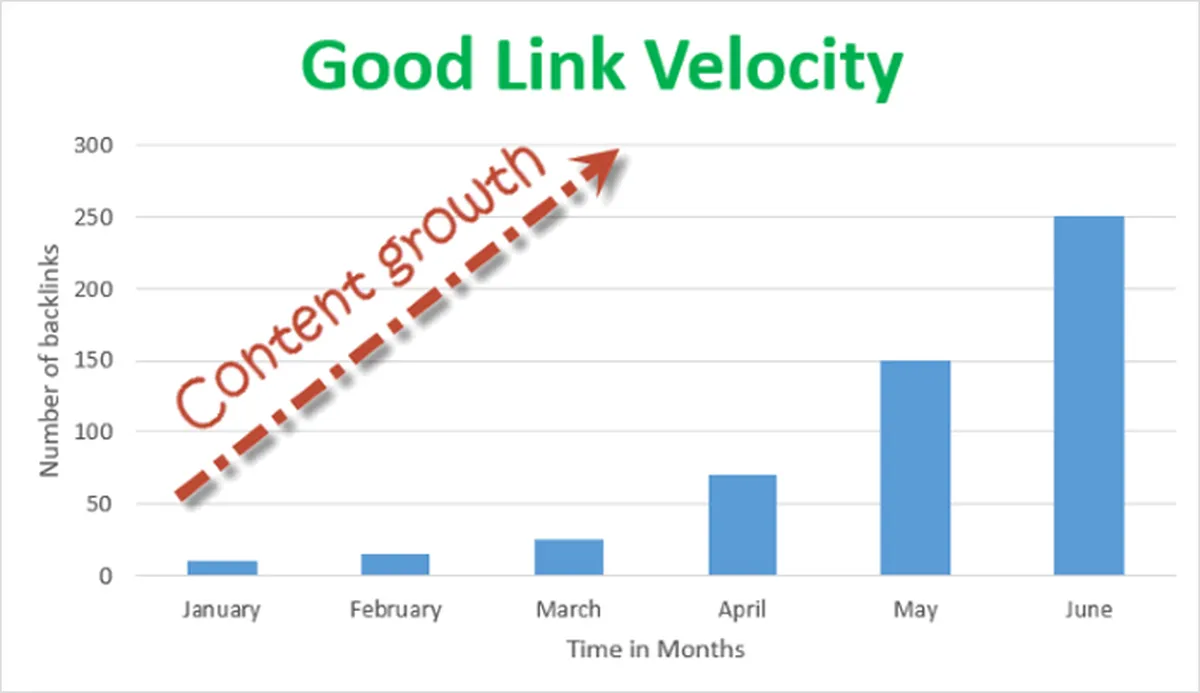 Good Link Velocity

Content growth

Number of backlinks

300
250
200
150
100
50
0

January
February
March
April
May
June

Time in Months